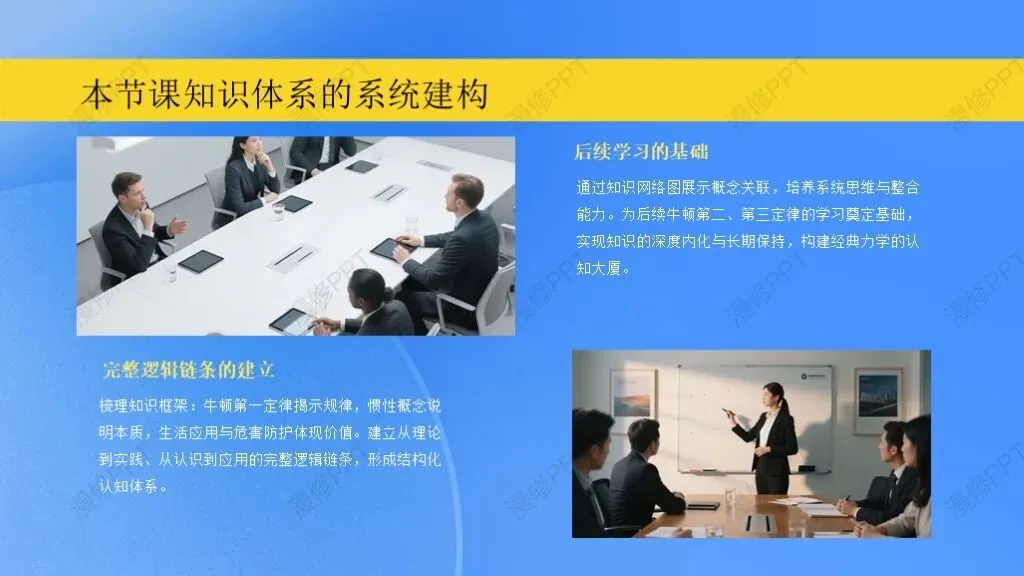 本节课知识体系的系统建构

后续学习的基础

通过知识网络图展示概念关联，培养系统思维与整合能力。为后续牛顿第二、第三定律的学习奠定基础，实现知识的深度内化与长期保持，构建经典力学的认知大厦。

完整逻辑链条的建立

梳理知识框架：牛顿第一定律揭示规律，惯性概念说明本质，生活应用与危害防护体现价值。建立从理论到实践、从认识到应用的完整逻辑链条，形成结构化认知体系。

漫修PPT